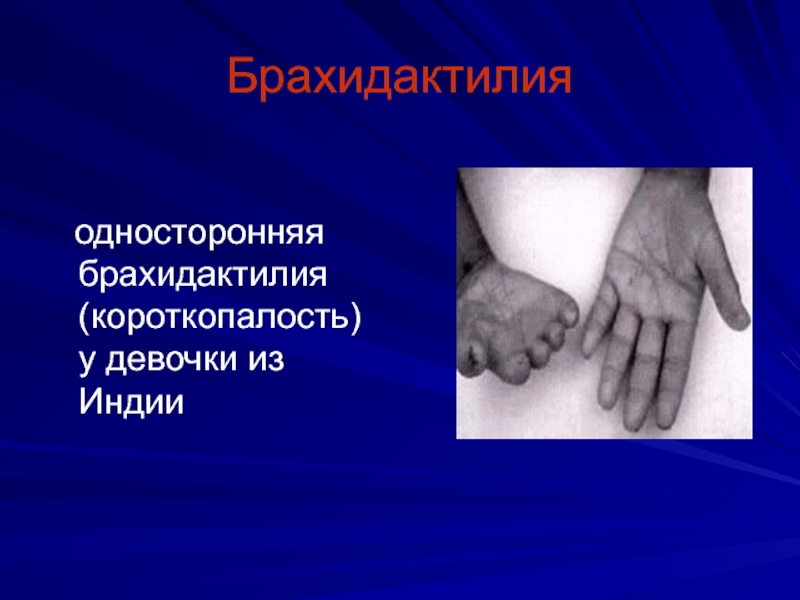 Брахидактилия

односторонняя брахидактилия (короткопалость) у девочки из Индии